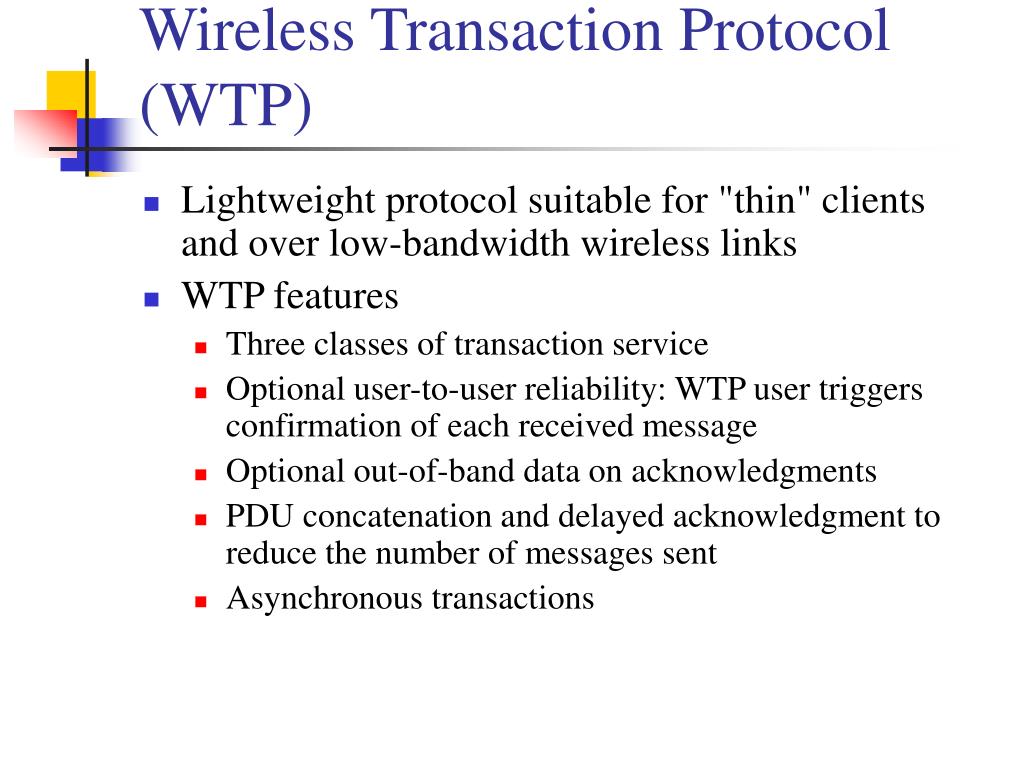 Wireless Transaction Protocol (WTP)

- Lightweight protocol suitable for "thin" clients and over low-bandwidth wireless links
- WTP features
  - Three classes of transaction service
  - Optional user-to-user reliability: WTP user triggers confirmation of each received message
  - Optional out-of-band data on acknowledgments
  - PDU concatenation and delayed acknowledgment to reduce the number of messages sent
  - Asynchronous transactions